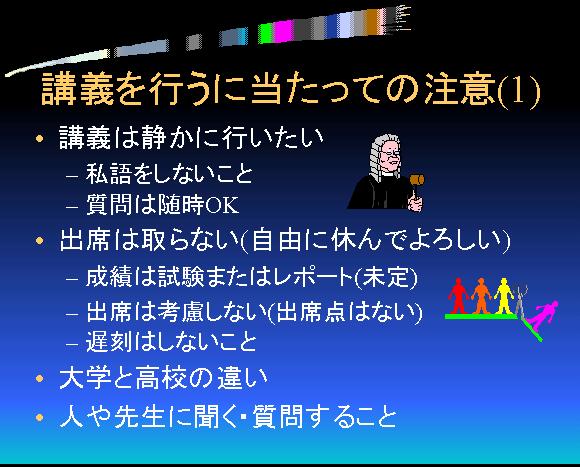 講義を行うに当たっての注意(1)

• 講義は静かに行いたい
  – 私語をしないこと
  – 質問は随時OK
• 出席は取らない(自由に休んでよろしい)
  – 成績は試験またはレポート(未定)
  – 出席は考慮しない(出席点はない)
  – 遅刻はしないこと
• 大学と高校の違い
• 人や先生に聞く・質問すること